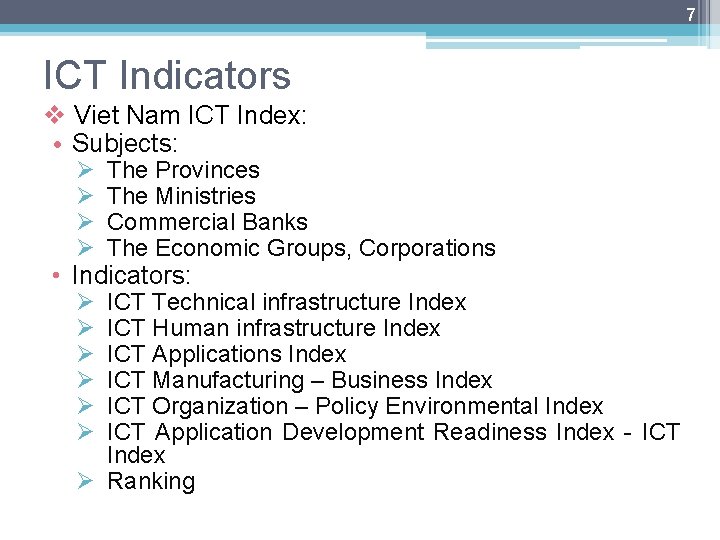 7

ICT Indicators

❖ Viet Nam ICT Index:

• Subjects:
➢ The Provinces
➢ The Ministries
➢ Commercial Banks
➢ The Economic Groups, Corporations

• Indicators:
➢ ICT Technical infrastructure Index
➢ ICT Human infrastructure Index
➢ ICT Applications Index
➢ ICT Manufacturing – Business Index
➢ ICT Organization – Policy Environmental Index
➢ ICT Application Development Readiness Index - ICT Index
➢ Ranking